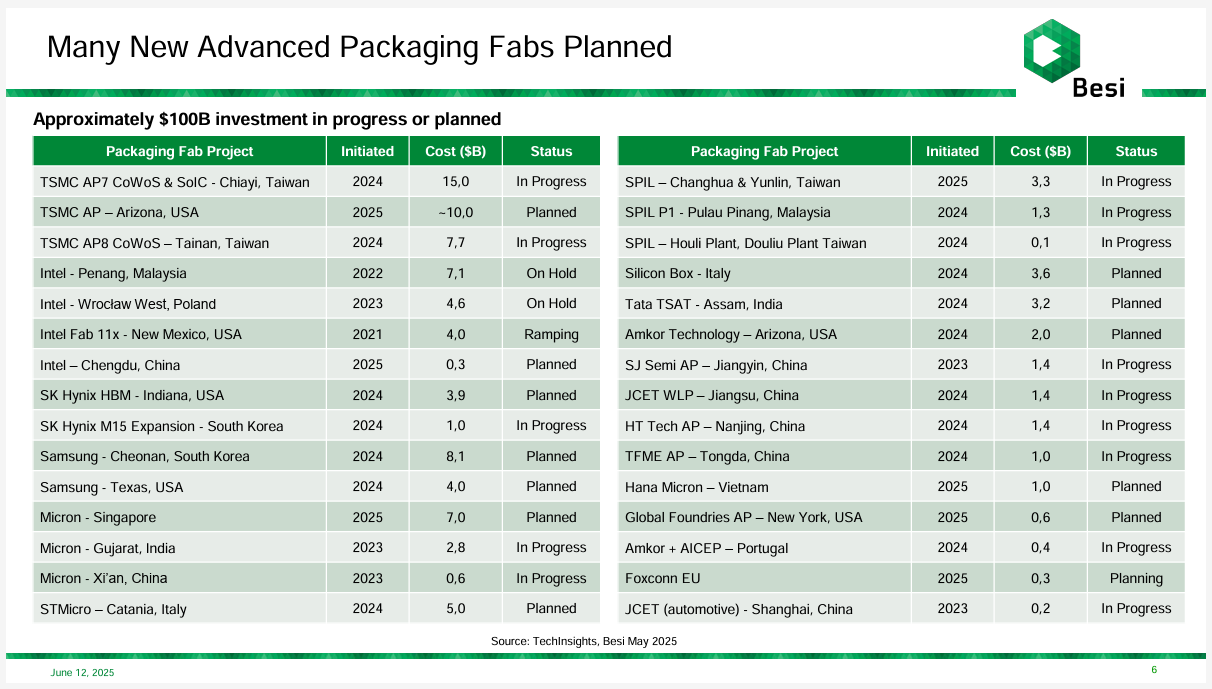 Many New Advanced Packaging Fabs Planned

Besi

Approximately $100B investment in progress or planned

| Packaging Fab Project | Initiated | Cost ($B) | Status |
|---|---|---|---|
| TSMC AP7 CoWoS & SoIC - Chiayi, Taiwan | 2024 | 15,0 | In Progress |
| TSMC AP – Arizona, USA | 2025 | ~10,0 | Planned |
| TSMC AP8 CoWoS – Tainan, Taiwan | 2024 | 7,7 | In Progress |
| Intel - Penang, Malaysia | 2022 | 7,1 | On Hold |
| Intel - Wrocław West, Poland | 2023 | 4,6 | On Hold |
| Intel Fab 11x - New Mexico, USA | 2021 | 4,0 | Ramping |
| Intel – Chengdu, China | 2025 | 0,3 | Planned |
| SK Hynix HBM - Indiana, USA | 2024 | 3,9 | Planned |
| SK Hynix M15 Expansion - South Korea | 2024 | 1,0 | In Progress |
| Samsung - Cheonan, South Korea | 2024 | 8,1 | Planned |
| Samsung - Texas, USA | 2024 | 4,0 | Planned |
| Micron - Singapore | 2025 | 7,0 | Planned |
| Micron - Gujarat, India | 2023 | 2,8 | In Progress |
| Micron - Xi'an, China | 2023 | 0,6 | In Progress |
| STMicro – Catania, Italy | 2024 | 5,0 | Planned |

| Packaging Fab Project | Initiated | Cost ($B) | Status |
|---|---|---|---|
| SPIL – Changhua & Yunlin, Taiwan | 2025 | 3,3 | In Progress |
| SPIL P1 - Pulau Pinang, Malaysia | 2024 | 1,3 | In Progress |
| SPIL – Houli Plant, Douliu Plant Taiwan | 2024 | 0,1 | In Progress |
| Silicon Box - Italy | 2024 | 3,6 | Planned |
| Tata TSAT - Assam, India | 2024 | 3,2 | Planned |
| Amkor Technology – Arizona, USA | 2024 | 2,0 | Planned |
| SJ Semi AP – Jiangyin, China | 2023 | 1,4 | In Progress |
| JCET WLP – Jiangsu, China | 2024 | 1,4 | In Progress |
| HT Tech AP – Nanjing, China | 2024 | 1,4 | In Progress |
| TFME AP – Tongda, China | 2024 | 1,0 | In Progress |
| Hana Micron – Vietnam | 2025 | 1,0 | Planned |
| Global Foundries AP – New York, USA | 2025 | 0,6 | Planned |
| Amkor + AICEP – Portugal | 2024 | 0,4 | In Progress |
| Foxconn EU | 2025 | 0,3 | Planning |
| JCET (automotive) - Shanghai, China | 2023 | 0,2 | In Progress |

Source: TechInsights, Besi May 2025

June 12, 2025

6